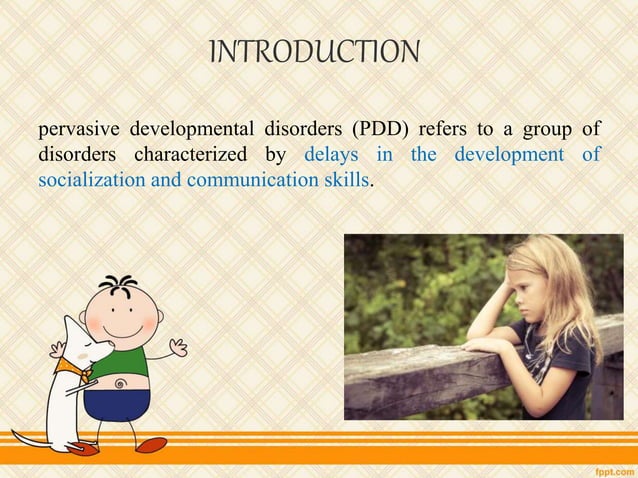 INTRODUCTION

pervasive developmental disorders (PDD) refers to a group of disorders characterized by delays in the development of socialization and communication skills.

fppt.com